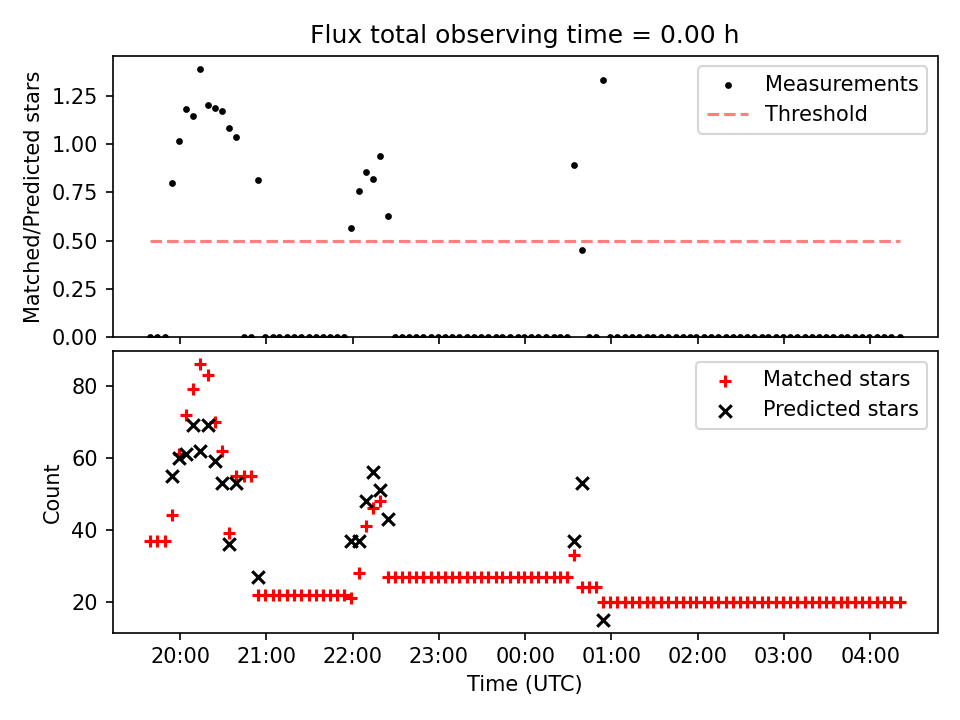 Flux total observing time = 0.00 h

Matched/Predicted stars

1.25
1.00
0.75
0.50
0.25
0.00

Measurements
Threshold

Count

80
60
40
20

Matched stars
Predicted stars

20:00
21:00
22:00
23:00
00:00
01:00
02:00
03:00
04:00

Time (UTC)